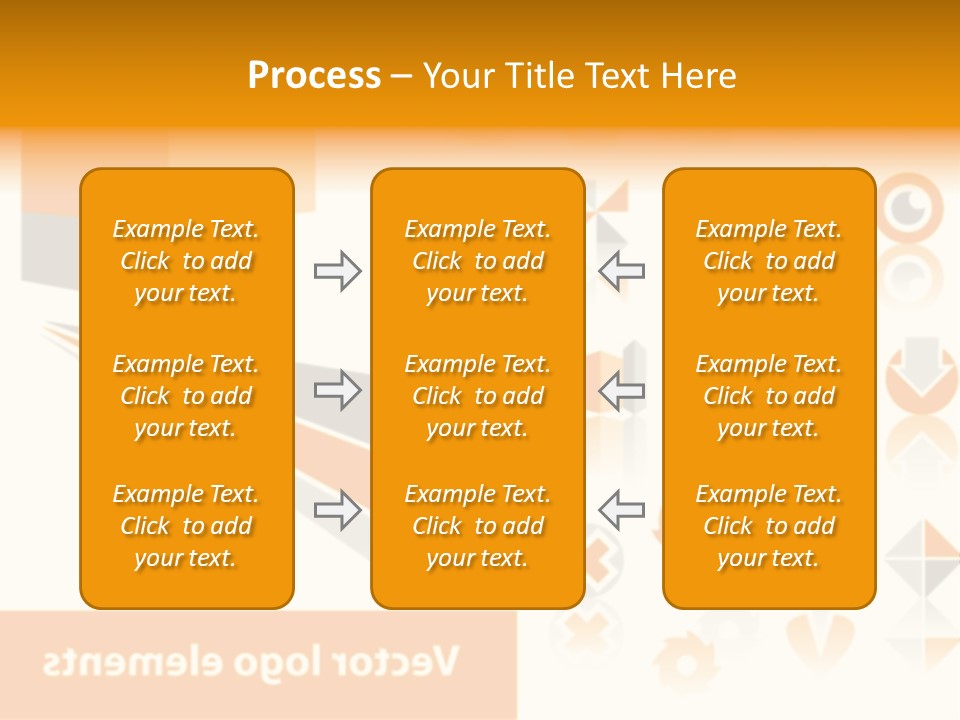 Process – Your Title Text Here

Example Text. Click to add your text.

Example Text. Click to add your text.

Example Text. Click to add your text.

Example Text. Click to add your text.

Example Text. Click to add your text.

Example Text. Click to add your text.

Example Text. Click to add your text.

Example Text. Click to add your text.

Example Text. Click to add your text.

Vector logo elements